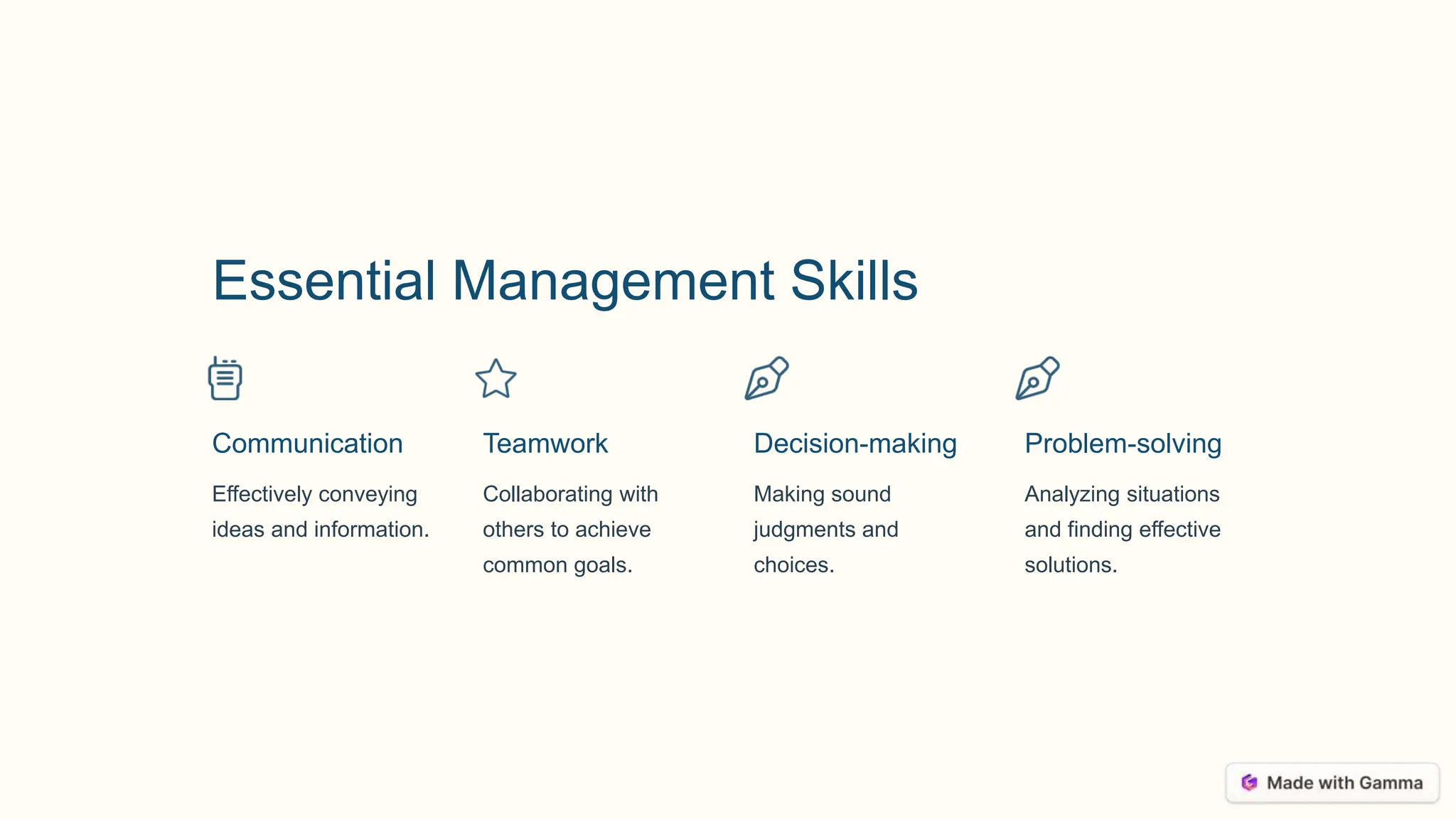 Essential Management Skills

Communication

Effectively conveying ideas and information.

Teamwork

Collaborating with others to achieve common goals.

Decision-making

Making sound judgments and choices.

Problem-solving

Analyzing situations and finding effective solutions.

Made with Gamma